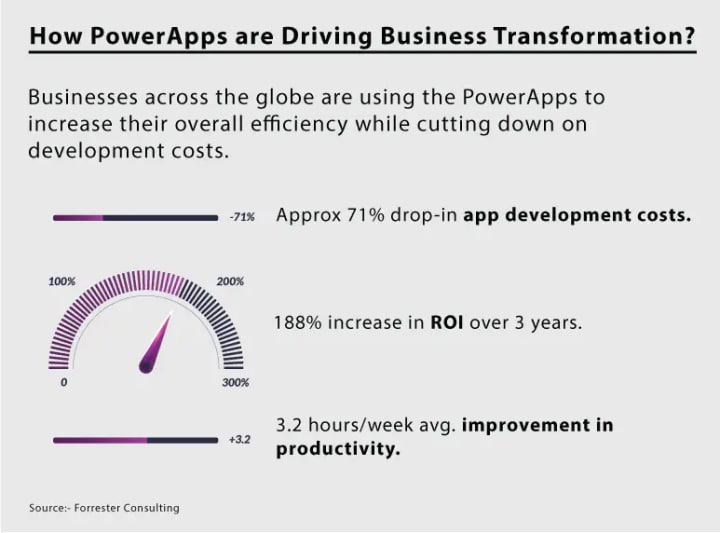 How PowerApps are Driving Business Transformation?

Businesses across the globe are using the PowerApps to increase their overall efficiency while cutting down on development costs.

-71% Approx 71% drop-in app development costs.

100% 200% 0 300%

188% increase in ROI over 3 years.

+3.2 3.2 hours/week avg. improvement in productivity.

Source:- Forrester Consulting